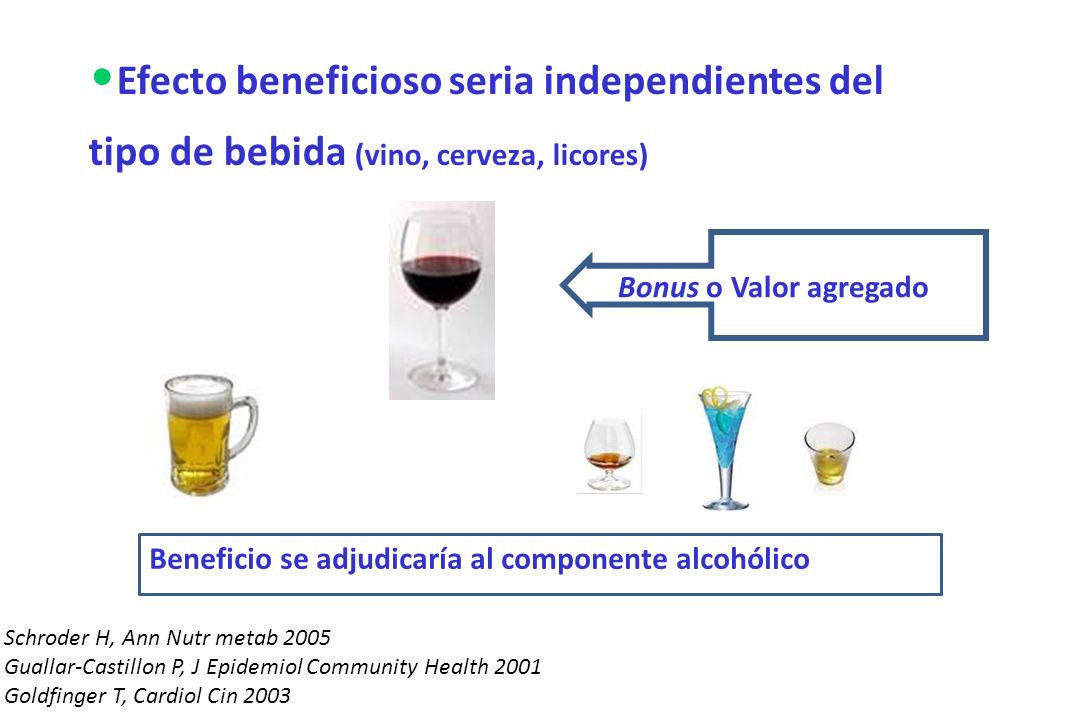 • Efecto beneficioso seria independientes del tipo de bebida (vino, cerveza, licores)

Bonus o Valor agregado

Beneficio se adjudicaría al componente alcohólico

Schroder H, Ann Nutr metab 2005
Guallar-Castillon P, J Epidemiol Community Health 2001
Goldfinger T, Cardiol Cin 2003